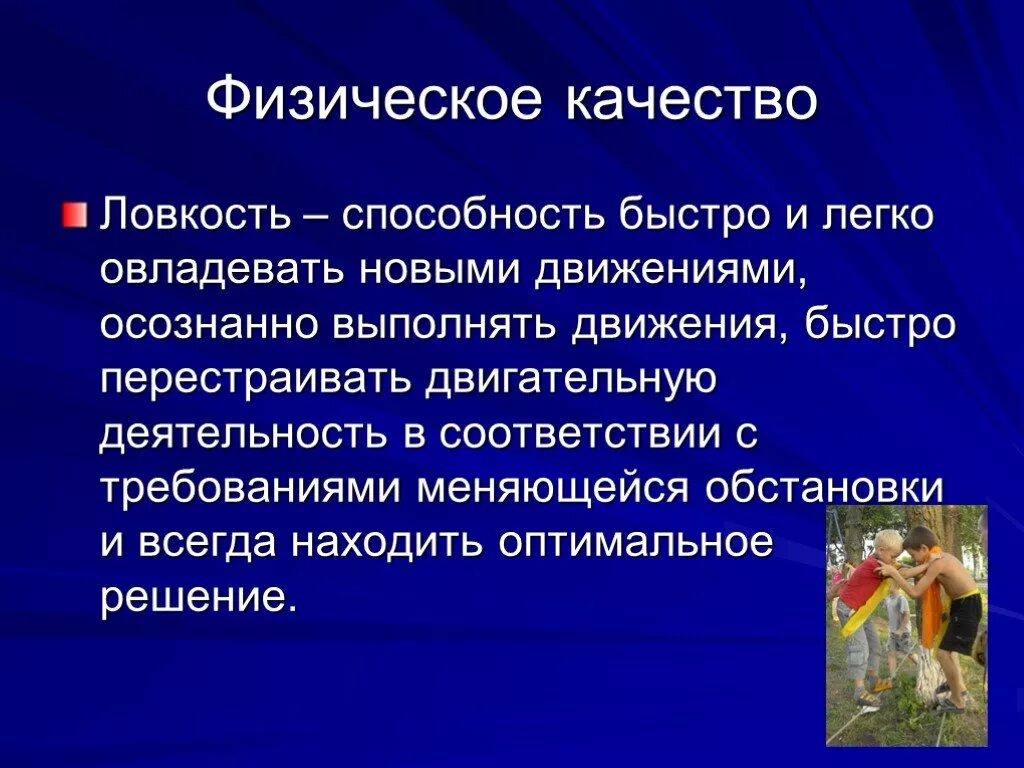 Физическое качество

Ловкость – способность быстро и легко овладевать новыми движениями, осознанно выполнять движения, быстро перестраивать двигательную деятельность в соответствии с требованиями меняющейся обстановки и всегда находить оптимальное решение.